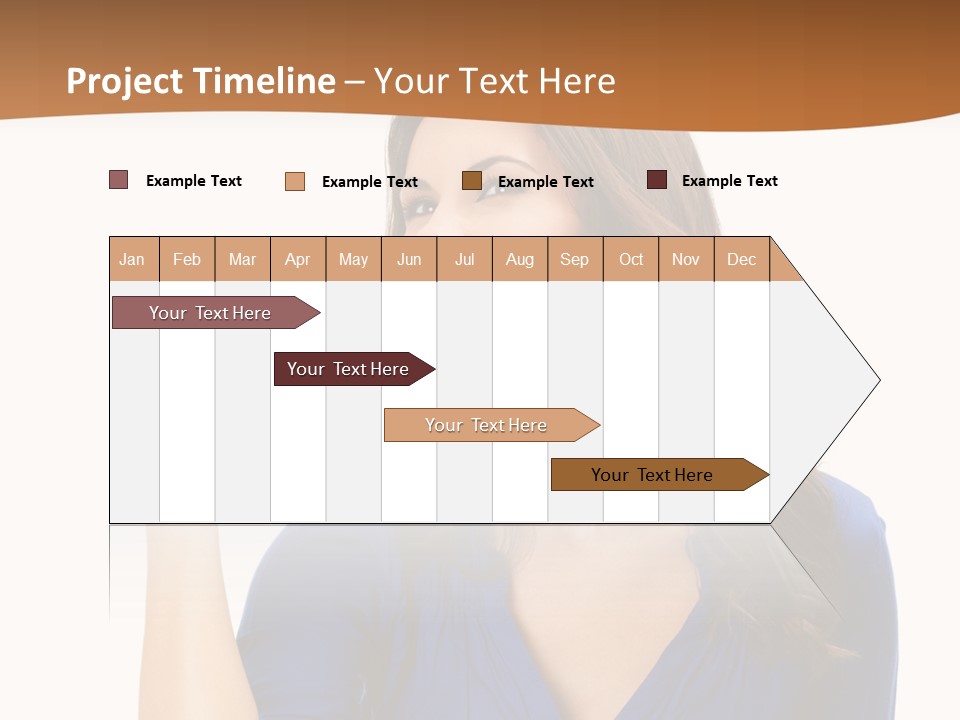 Project Timeline – Your Text Here

Example Text
Example Text
Example Text
Example Text

| Jan | Feb | Mar | Apr | May | Jun | Jul | Aug | Sep | Oct | Nov | Dec |
|---|---|---|---|---|---|---|---|---|---|---|---|

Your Text Here
Your Text Here
Your Text Here
Your Text Here